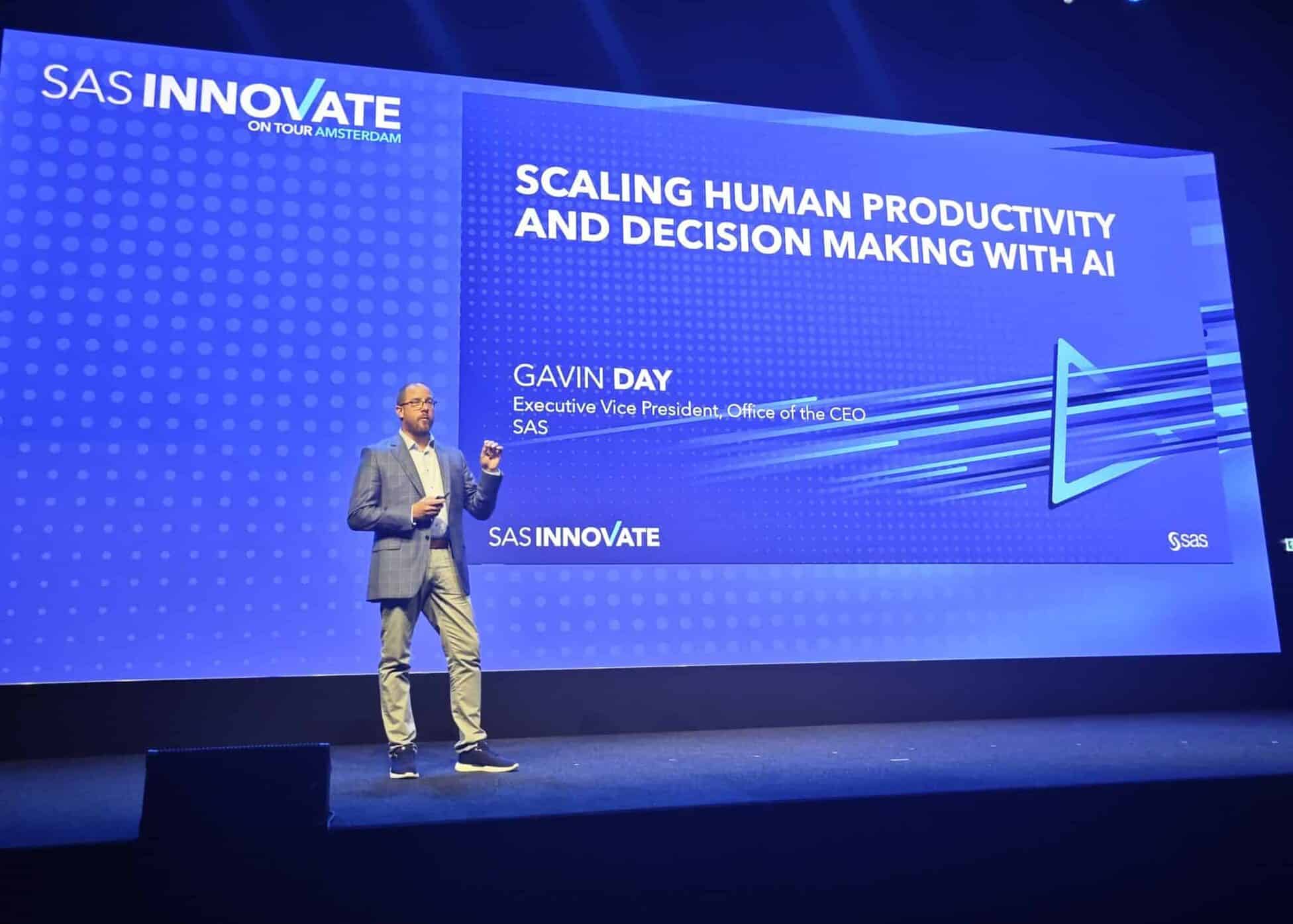 SAS INNOVATE
ON TOUR AMSTERDAM

SCALING HUMAN PRODUCTIVITY AND DECISION MAKING WITH AI

GAVIN DAY
Executive Vice President, Office of the CEO
SAS

SAS INNOVATE

sas